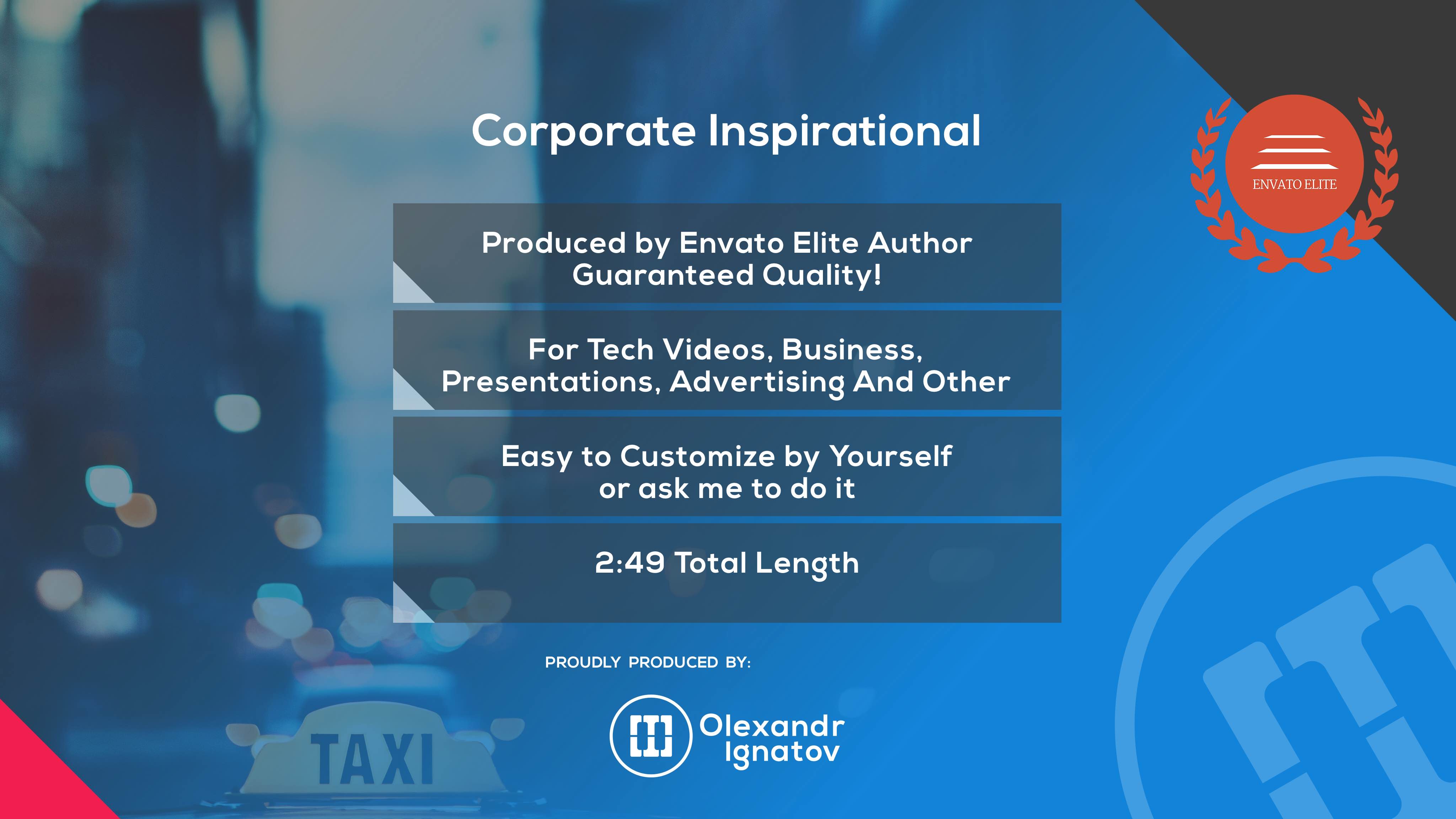 Corporate Inspirational

ENVATO ELITE

Produced by Envato Elite Author
Guaranteed Quality!

For Tech Videos, Business, Presentations, Advertising And Other

Easy to Customize by Yourself
or ask me to do it

2:49 Total Length

PROUDLY PRODUCED BY:

Olexandr Ignatov

TAXI